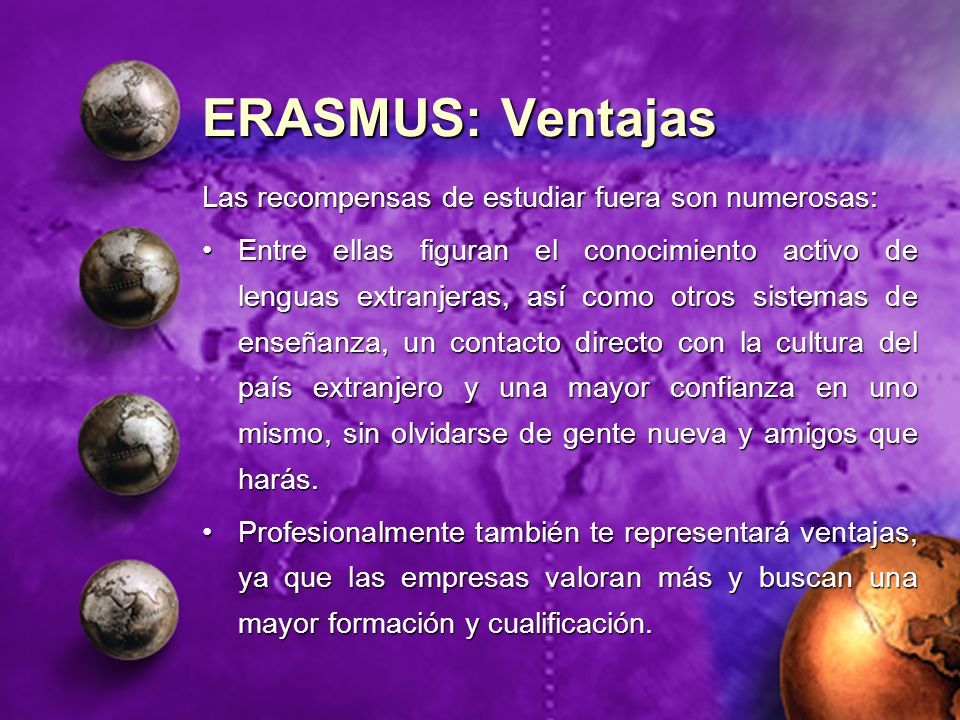 ERASMUS: Ventajas

Las recompensas de estudiar fuera son numerosas:

• Entre ellas figuran el conocimiento activo de lenguas extranjeras, así como otros sistemas de enseñanza, un contacto directo con la cultura del país extranjero y una mayor confianza en uno mismo, sin olvidarse de gente nueva y amigos que harás.

• Profesionalmente también te representará ventajas, ya que las empresas valoran más y buscan una mayor formación y cualificación.